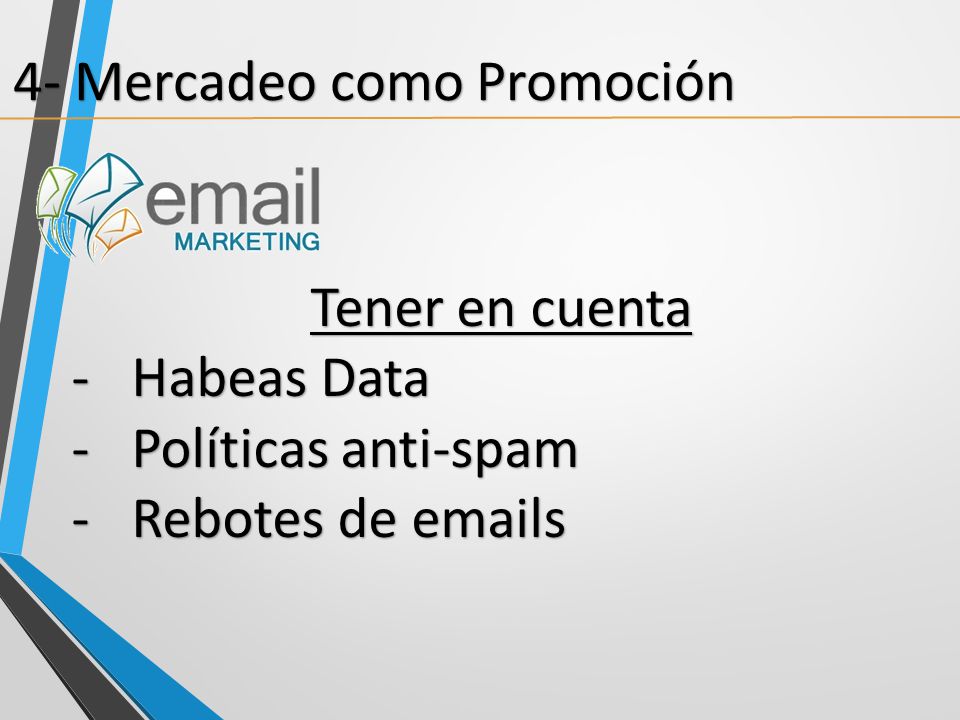 4- Mercadeo como Promoción

email
MARKETING

Tener en cuenta

- Habeas Data
- Políticas anti-spam
- Rebotes de emails